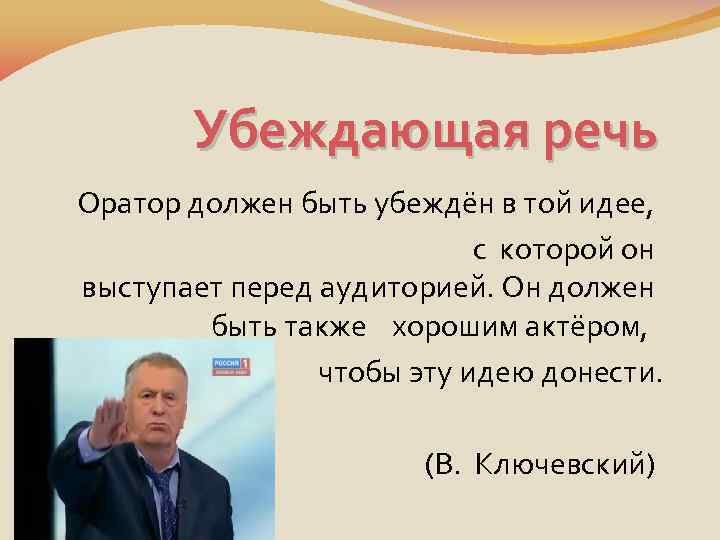 Убеждающая речь

Оратор должен быть убеждён в той идее, с которой он выступает перед аудиторией. Он должен быть также хорошим актёром, чтобы эту идею донести.

(В. Ключевский)

РОССИЯ 1